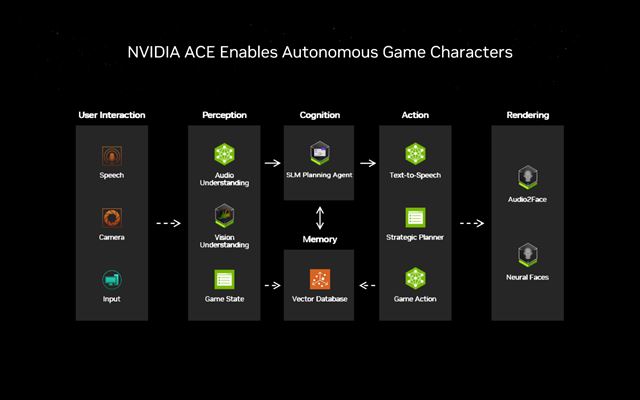 NVIDIA ACE Enables Autonomous Game Characters

User Interaction

Speech

Camera

Input

Perception

Audio Understanding

Vision Understanding

Game State

Cognition

SLM Planning Agent

Memory

Vector Database

Action

Text-to-Speech

Strategic Planner

Game Action

Rendering

Audio2Face

Neural Faces